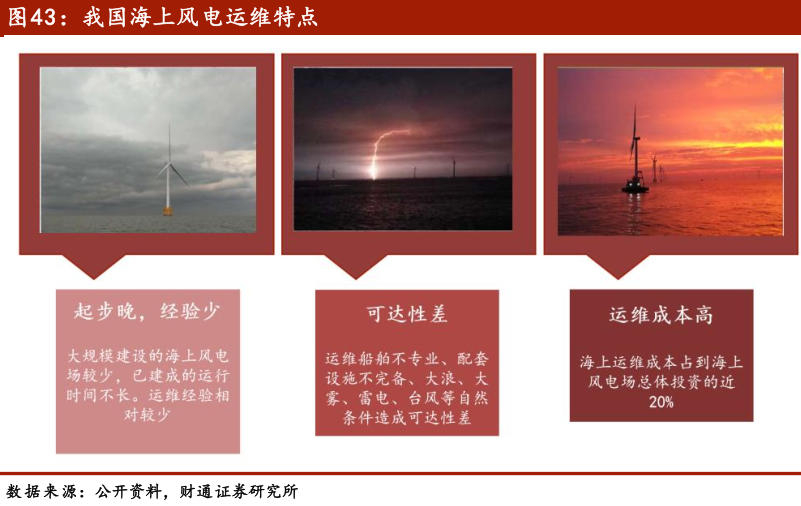 图43：我国海上风电运维特点

起步晚，经验少

大规模建设的海上风电场较少，已建成的运行时间不长。运维经验相对较少

可达性差

运维船舶不专业、配套设施不完备、大浪、大雾、雷电、台风等自然条件造成可达性差

运维成本高

海上运维成本占到海上风电场总体投资的近20%

数据来源：公开资料，财通证券研究所